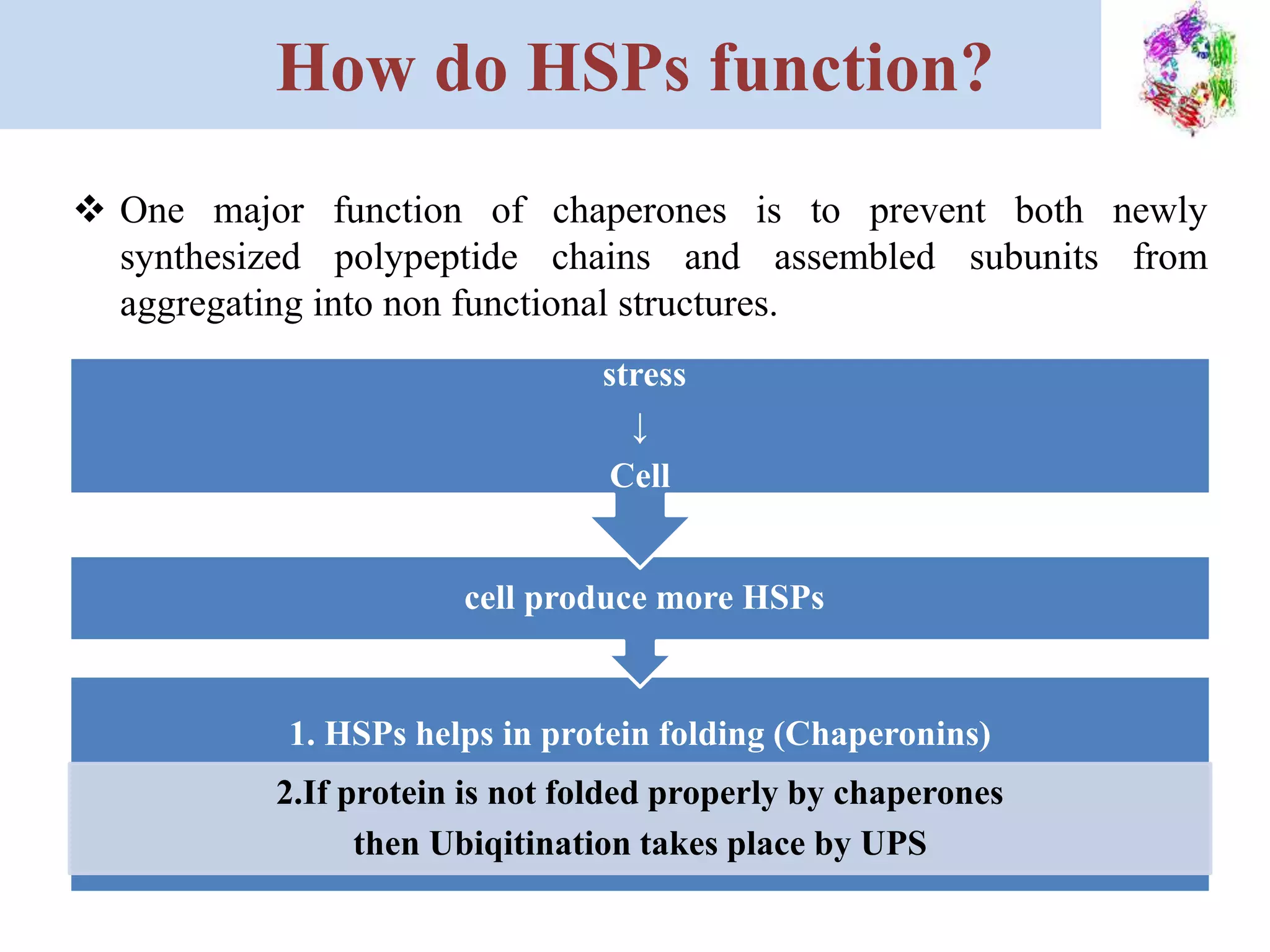 How do HSPs function?

❖ One major function of chaperones is to prevent both newly synthesized polypeptide chains and assembled subunits from aggregating into non functional structures.

stress
↓
Cell

cell produce more HSPs

1. HSPs helps in protein folding (Chaperonins)

2.If protein is not folded properly by chaperones then Ubiqitination takes place by UPS